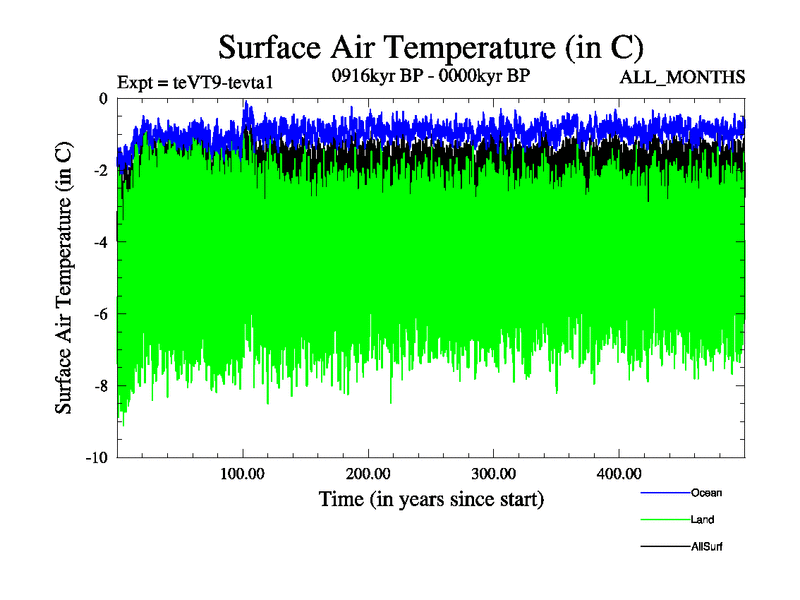 Surface Air Temperature (in C)

Expt = teVT9-tevta1

0916kyr BP - 0000kyr BP

ALL_MONTHS

Surface Air Temperature (in C)

0
-2
-4
-6
-8
-10

100.00
200.00
300.00
400.00

Time (in years since start)

Ocean
Land
AllSurf